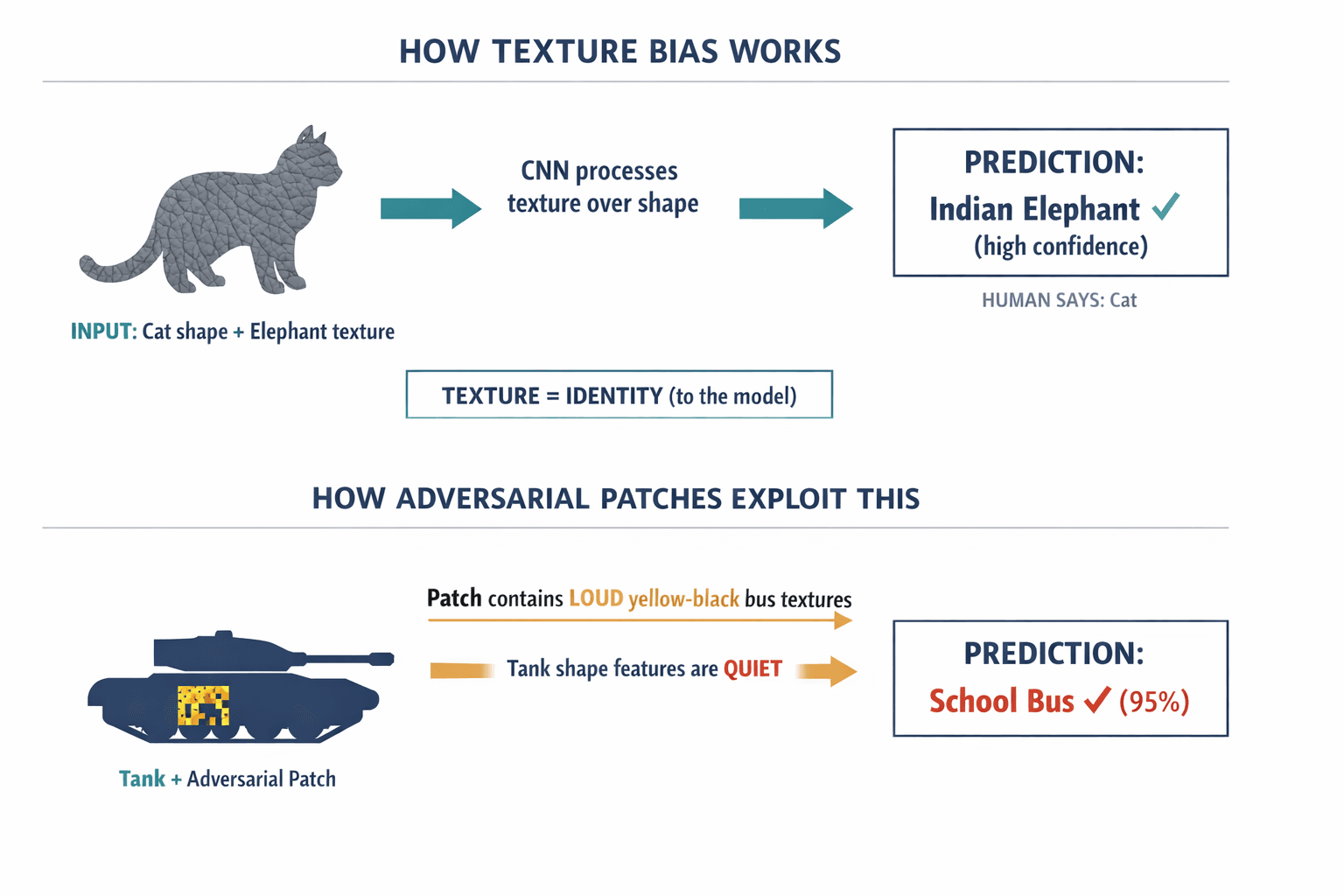 HOW TEXTURE BIAS WORKS

INPUT: Cat shape + Elephant texture

CNN processes texture over shape

PREDICTION:
Indian Elephant ✓
(high confidence)

HUMAN SAYS: Cat

TEXTURE = IDENTITY (to the model)

HOW ADVERSARIAL PATCHES EXPLOIT THIS

Tank + Adversarial Patch

Patch contains LOUD yellow-black bus textures

Tank shape features are QUIET

PREDICTION:
School Bus ✓ (95%)